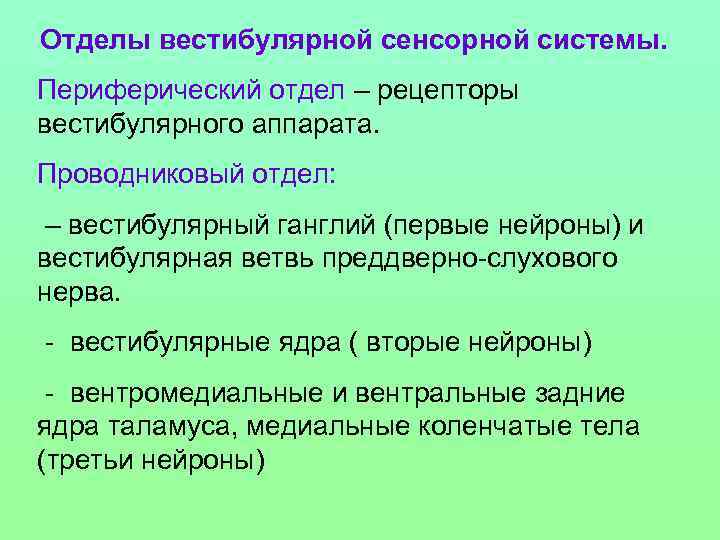 Отделы вестибулярной сенсорной системы.

Периферический отдел – рецепторы вестибулярного аппарата.

Проводниковый отдел:

– вестибулярный ганглий (первые нейроны) и вестибулярная ветвь преддверно-слухового нерва.

- вестибулярные ядра ( вторые нейроны)

- вентромедиальные и вентральные задние ядра таламуса, медиальные коленчатые тела (третьи нейроны)